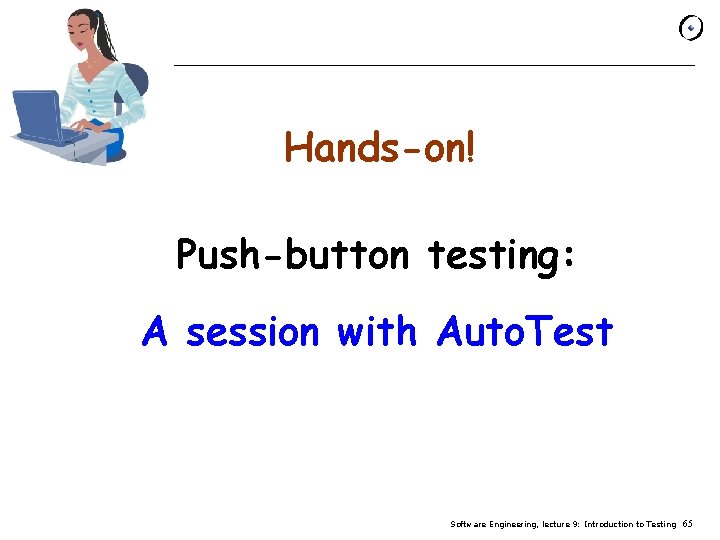 Hands-on!

Push-button testing:

A session with AutoTest

Software Engineering, lecture 9: Introduction to Testing 65